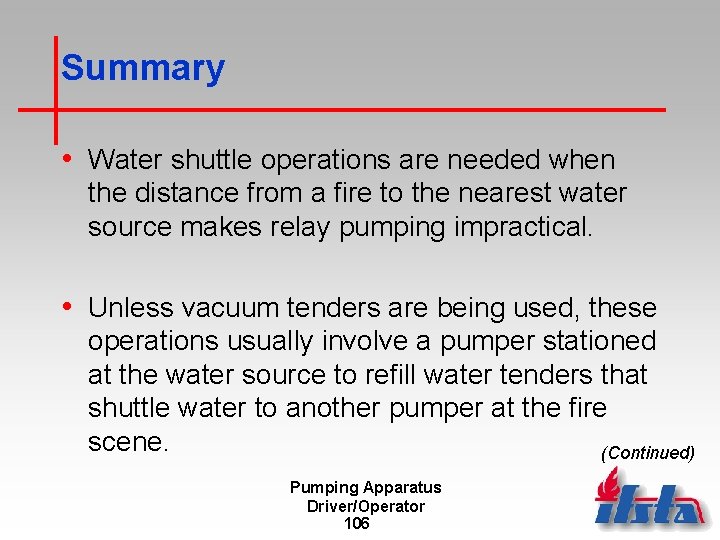 Summary

• Water shuttle operations are needed when the distance from a fire to the nearest water source makes relay pumping impractical.

• Unless vacuum tenders are being used, these operations usually involve a pumper stationed at the water source to refill water tenders that shuttle water to another pumper at the fire scene.

(Continued)

Pumping Apparatus Driver/Operator
106

ifsta